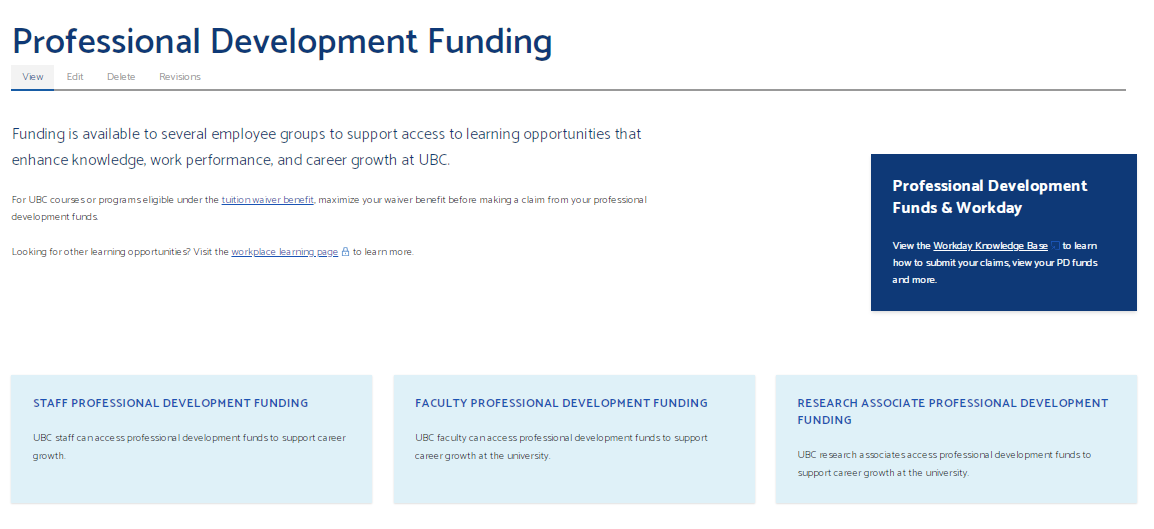 Professional Development Funding

View Edit Delete Revisions

Funding is available to several employee groups to support access to learning opportunities that enhance knowledge, work performance, and career growth at UBC.

For UBC courses or programs eligible under the tuition waiver benefit, maximize your waiver benefit before making a claim from your professional development funds.

Looking for other learning opportunities? Visit the workplace learning page to learn more.

Professional Development Funds & Workday

View the Workday Knowledge Base to learn how to submit your claims, view your PD funds and more.

STAFF PROFESSIONAL DEVELOPMENT FUNDING

UBC staff can access professional development funds to support career growth.

FACULTY PROFESSIONAL DEVELOPMENT FUNDING

UBC faculty can access professional development funds to support career growth at the university.

RESEARCH ASSOCIATE PROFESSIONAL DEVELOPMENT FUNDING

UBC research associates access professional development funds to support career growth at the university.